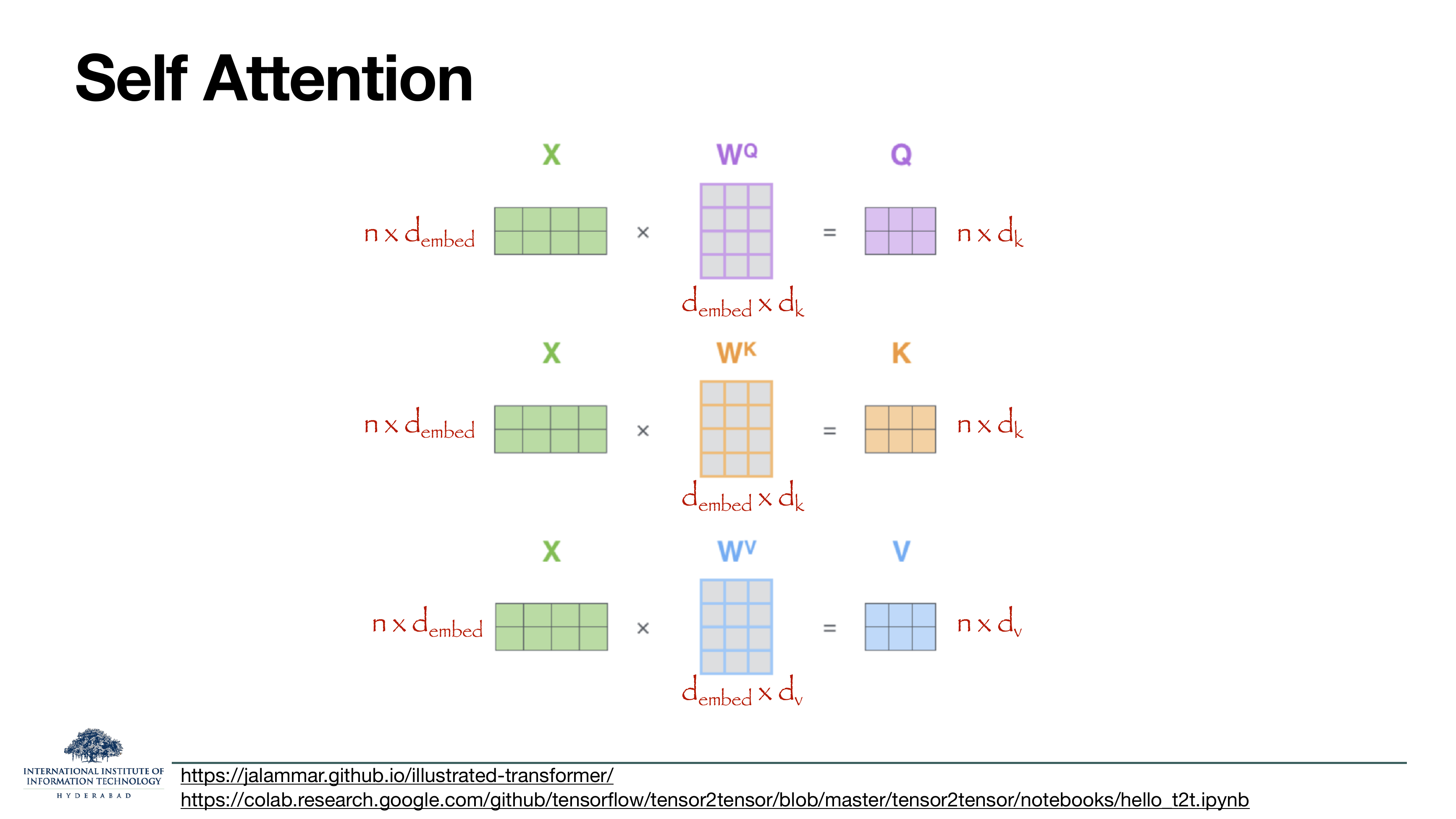 Self Attention

X
$W^Q$
Q

$n \times d_{embed}$ × = $n \times d_k$

$d_{embed} \times d_k$

X
$W^K$
K

$n \times d_{embed}$ × = $n \times d_k$

$d_{embed} \times d_k$

X
$W^V$
V

$n \times d_{embed}$ × = $n \times d_v$

$d_{embed} \times d_v$

INTERNATIONAL INSTITUTE OF
INFORMATION TECHNOLOGY
HYDERABAD

https://jalammar.github.io/illustrated-transformer/
https://colab.research.google.com/github/tensorflow/tensor2tensor/blob/master/tensor2tensor/notebooks/hello_t2t.ipynb